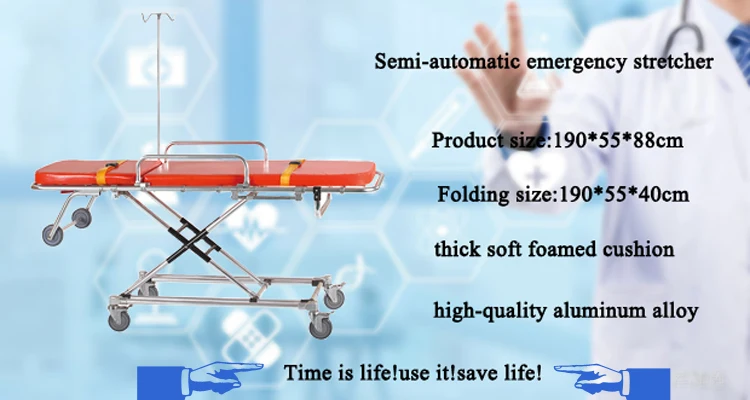 Semi-automatic emergency stretcher

Product size:190*55*88cm

Folding size:190*55*40cm

thick soft foamed cushion

high-quality aluminum alloy

Time is life!use it!save life!